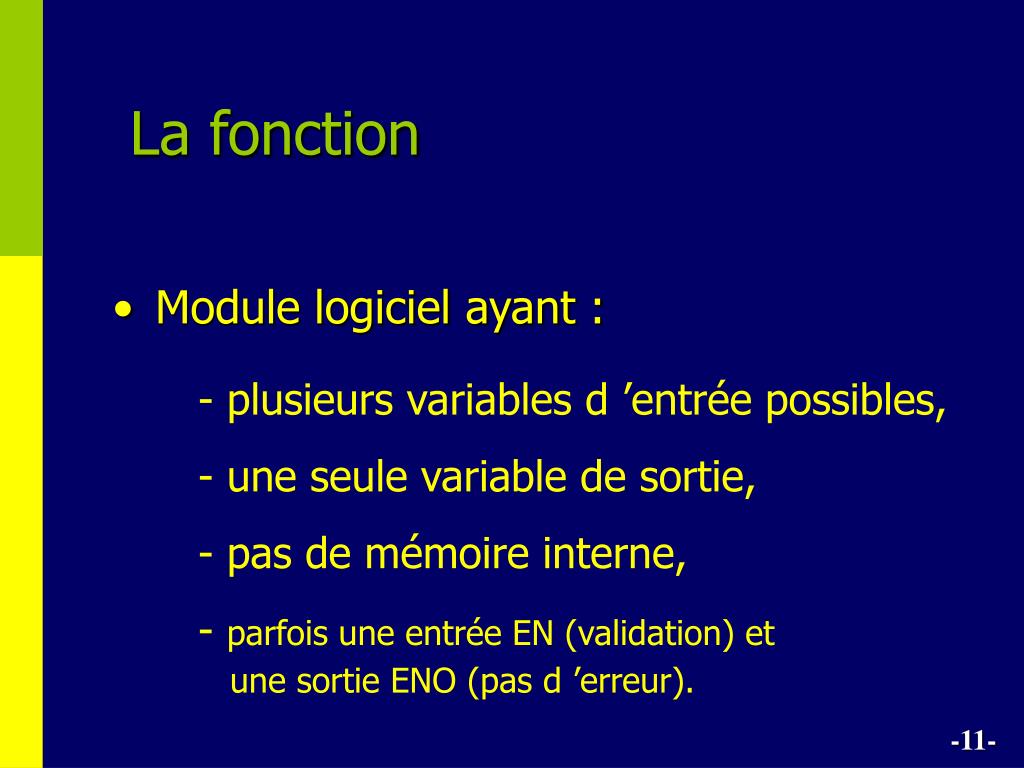 La fonction

• Module logiciel ayant :

- plusieurs variables d ’entrée possibles,

- une seule variable de sortie,

- pas de mémoire interne,

- parfois une entrée EN (validation) et une sortie ENO (pas d ’erreur).

-11-